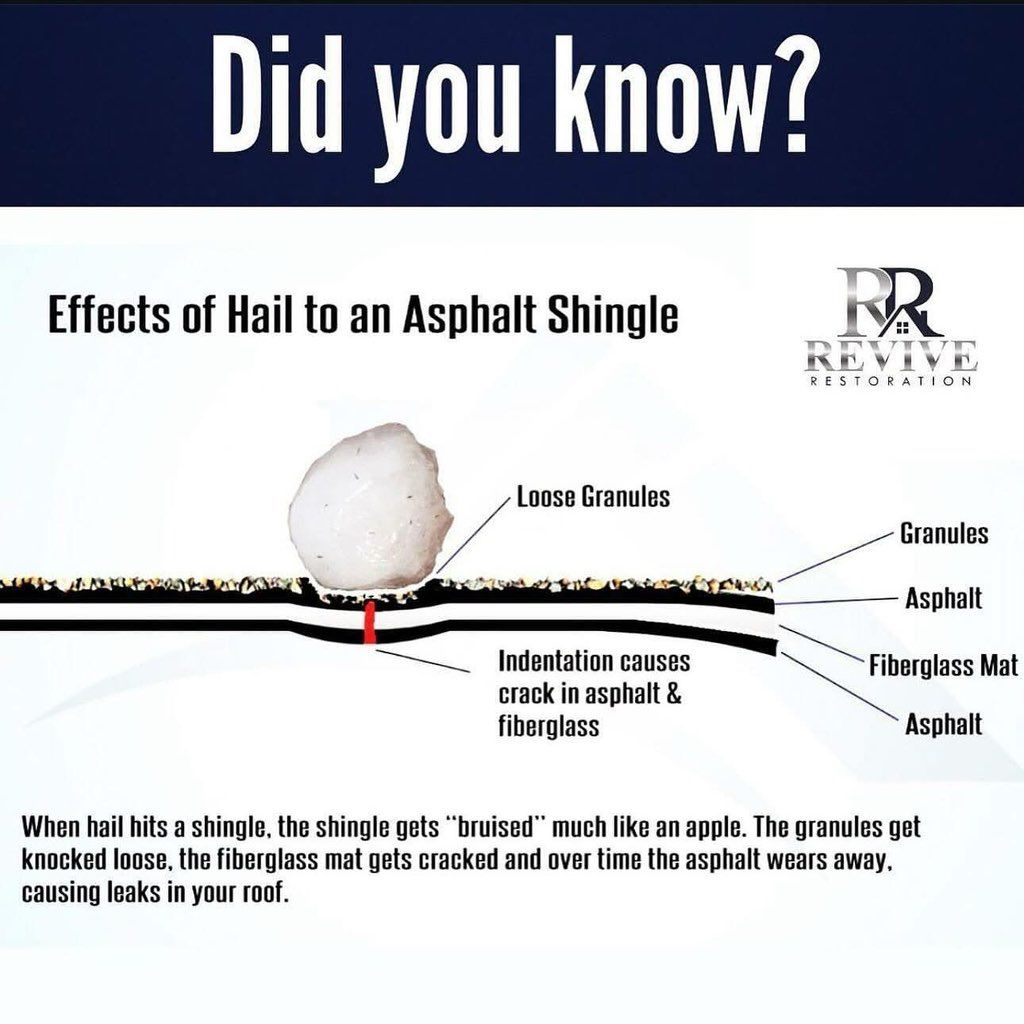 Did you know?

Effects of Hail to an Asphalt Shingle

RR
REVIVE
RESTORATION

Loose Granules

Granules

Asphalt

Fiberglass Mat

Asphalt

Indentation causes crack in asphalt & fiberglass

When hail hits a shingle, the shingle gets "bruised" much like an apple. The granules get knocked loose, the fiberglass mat gets cracked and over time the asphalt wears away, causing leaks in your roof.